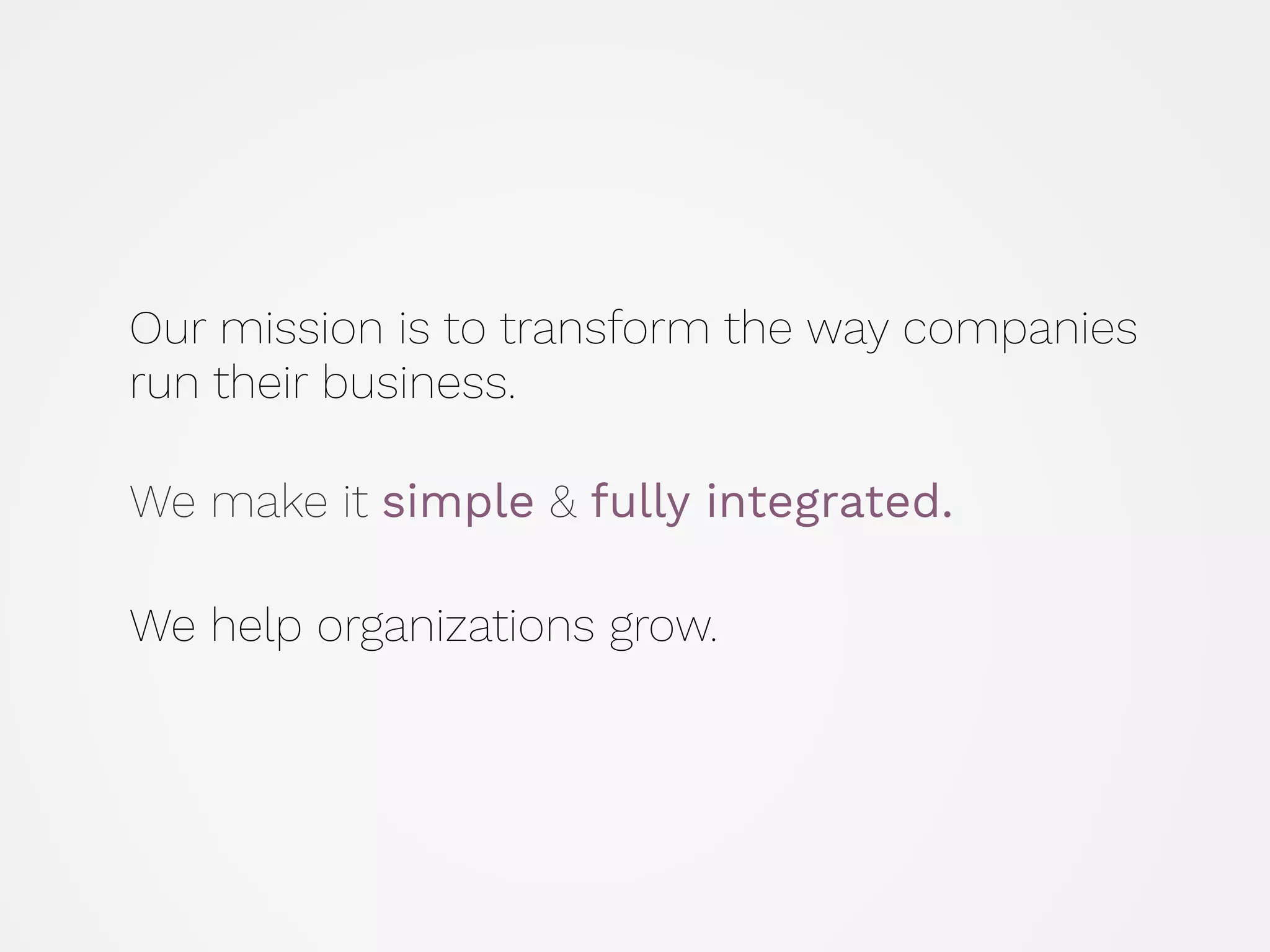 Our mission is to transform the way companies run their business.

We make it simple & fully integrated.

We help organizations grow.